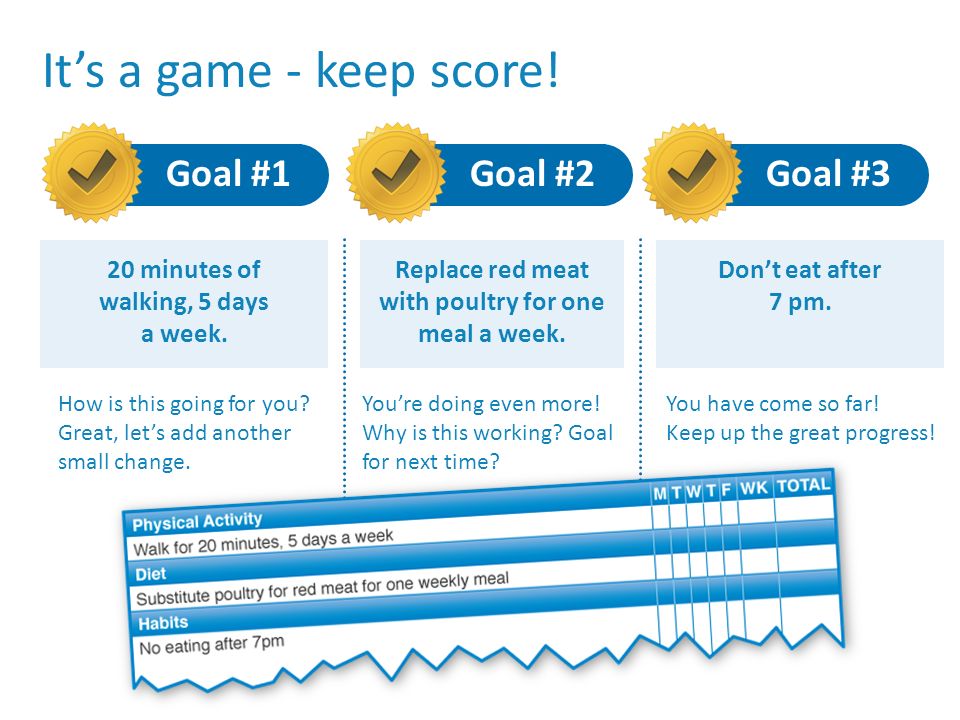 It's a game - keep score!

Goal #1

20 minutes of walking, 5 days a week.

How is this going for you? Great, let's add another small change.

Goal #2

Replace red meat with poultry for one meal a week.

You're doing even more! Why is this working? Goal for next time?

Goal #3

Don't eat after 7 pm.

You have come so far! Keep up the great progress!

| | M | T | W | T | F | WK | TOTAL |
|---|---|---|---|---|---|---|---|
| Physical Activity | | | | | | | |
| Walk for 20 minutes, 5 days a week | | | | | | | |
| Diet | | | | | | | |
| Substitute poultry for red meat for one weekly meal | | | | | | | |
| Habits | | | | | | | |
| No eating after 7pm | | | | | | | |